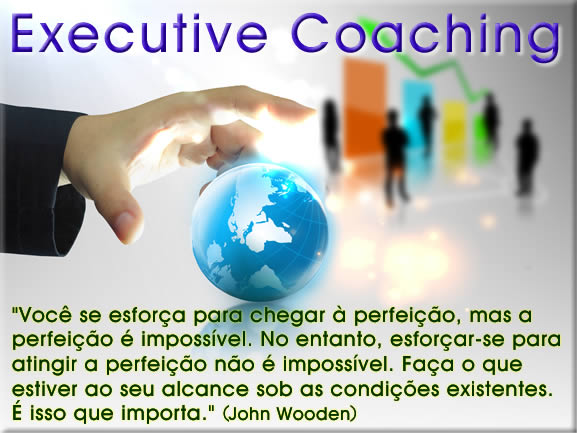 Executive Coaching

"Você se esforça para chegar à perfeição, mas a perfeição é impossível. No entanto, esforçar-se para atingir a perfeição não é impossível. Faça o que estiver ao seu alcance sob as condições existentes. É isso que importa." (John Wooden)